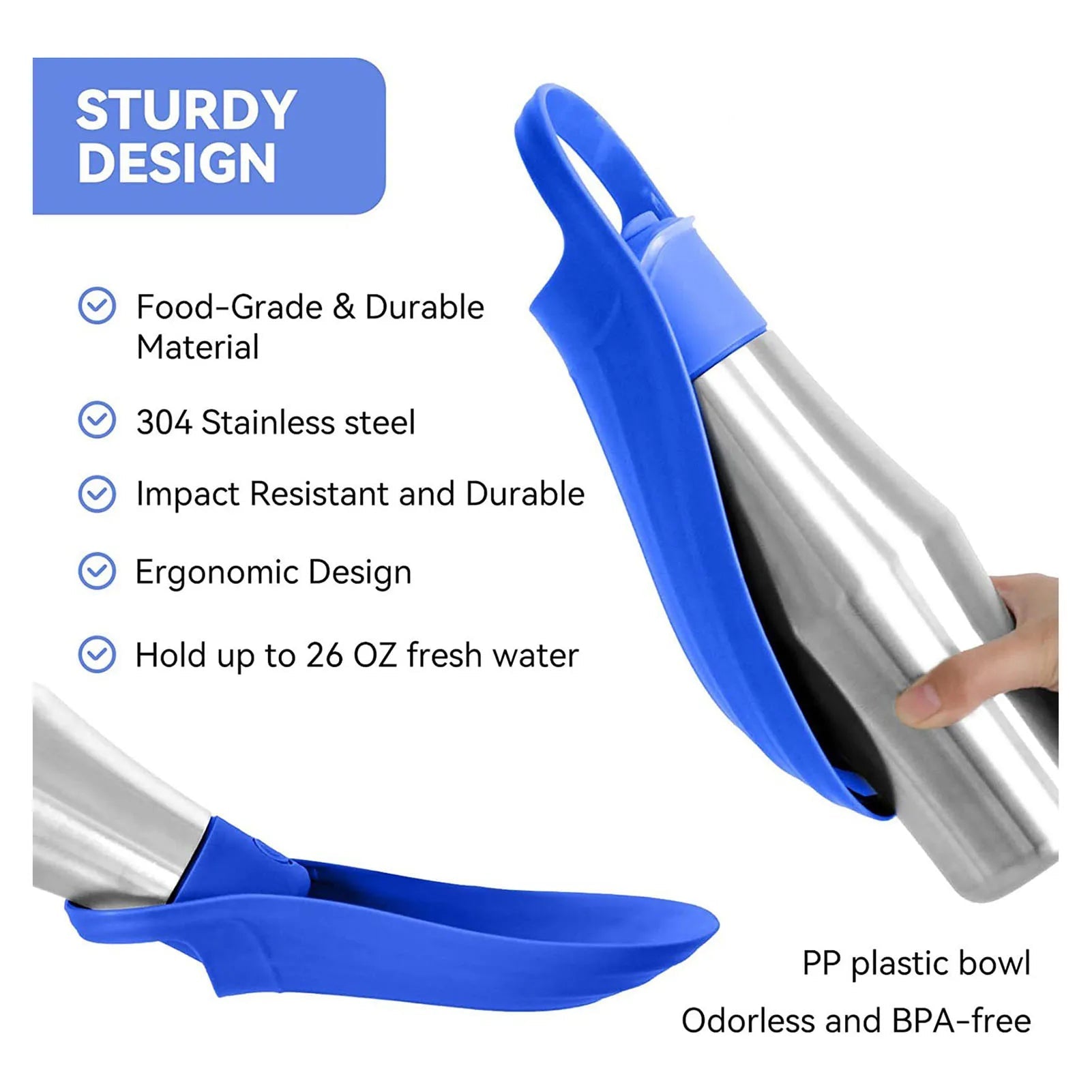 STURDY DESIGN

Food-Grade & Durable Material

304 Stainless steel

Impact Resistant and Durable

Ergonomic Design

Hold up to 26 OZ fresh water

PP plastic bowl

Odorless and BPA-free